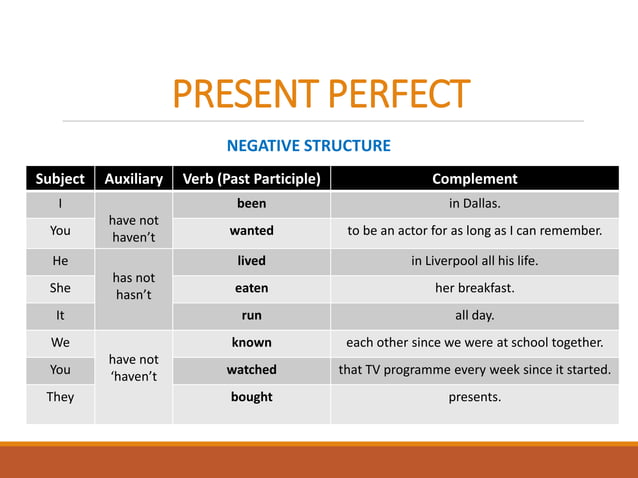 PRESENT PERFECT

NEGATIVE STRUCTURE

| Subject | Auxiliary | Verb (Past Participle) | Complement |
|---|---|---|---|
| I | have not haven't | been | in Dallas. |
| You | | wanted | to be an actor for as long as I can remember. |
| He | has not hasn't | lived | in Liverpool all his life. |
| She | | eaten | her breakfast. |
| It | | run | all day. |
| We | have not 'haven't | known | each other since we were at school together. |
| You | | watched | that TV programme every week since it started. |
| They | | bought | presents. |